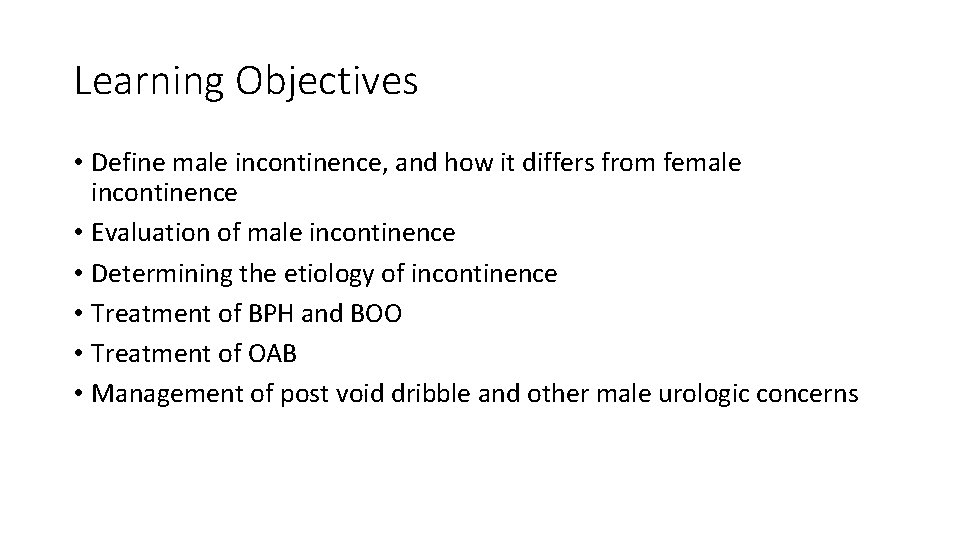 Learning Objectives

• Define male incontinence, and how it differs from female incontinence
• Evaluation of male incontinence
• Determining the etiology of incontinence
• Treatment of BPH and BOO
• Treatment of OAB
• Management of post void dribble and other male urologic concerns